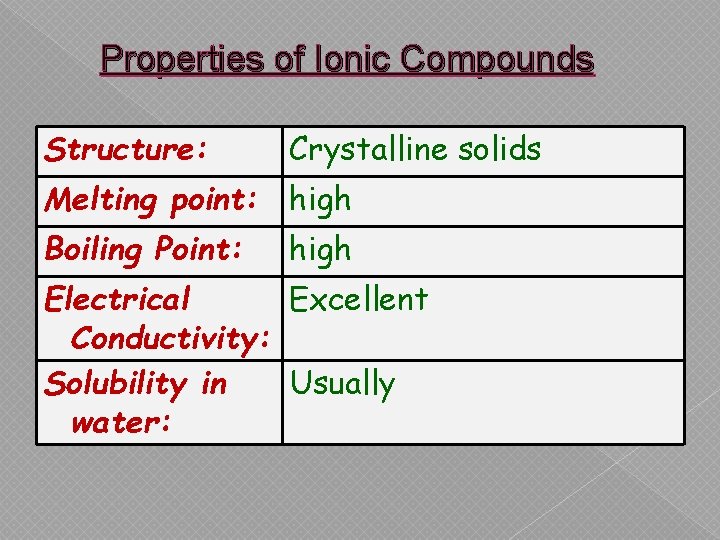 Properties of Ionic Compounds

| Structure: | Crystalline solids |
|---|---|
| Melting point: | high |
| Boiling Point: | high |
| Electrical Conductivity: | Excellent |
| Solubility in water: | Usually |